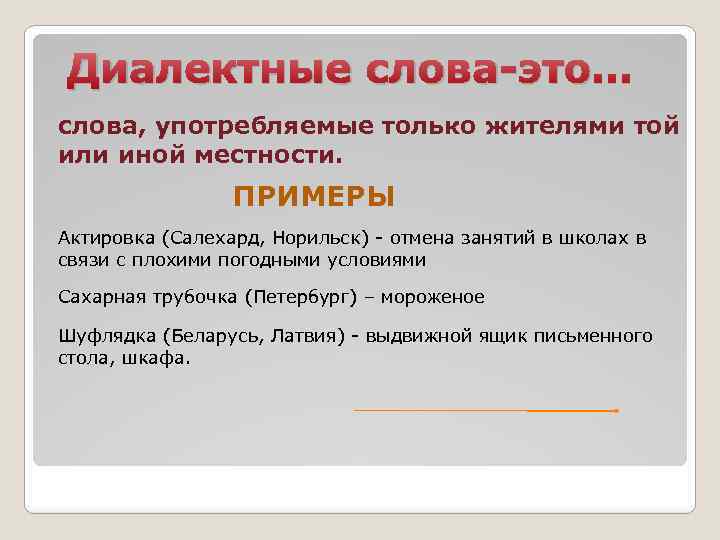 Диалектные слова-это…

слова, употребляемые только жителями той или иной местности.

ПРИМЕРЫ

Актировка (Салехард, Норильск) - отмена занятий в школах в связи с плохими погодными условиями

Сахарная трубочка (Петербург) – мороженое

Шуфлядка (Беларусь, Латвия) - выдвижной ящик письменного стола, шкафа.